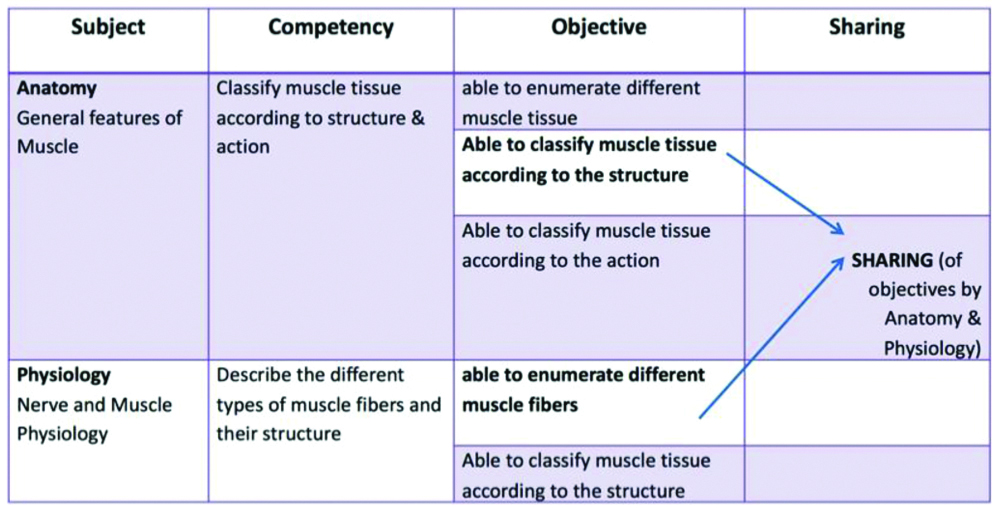 | Subject | Competency | Objective | Sharing |
|---|---|---|---|
| **Anatomy** General features of Muscle | Classify muscle tissue according to structure & action | able to enumerate different muscle tissue | |
| | | **Able to classify muscle tissue according to the structure** | |
| | | Able to classify muscle tissue according to the action | **SHARING** (of objectives by Anatomy & Physiology) |
| **Physiology** Nerve and Muscle Physiology | Describe the different types of muscle fibers and their structure | **able to enumerate different muscle fibers** | |
| | | Able to classify muscle tissue according to the structure | |